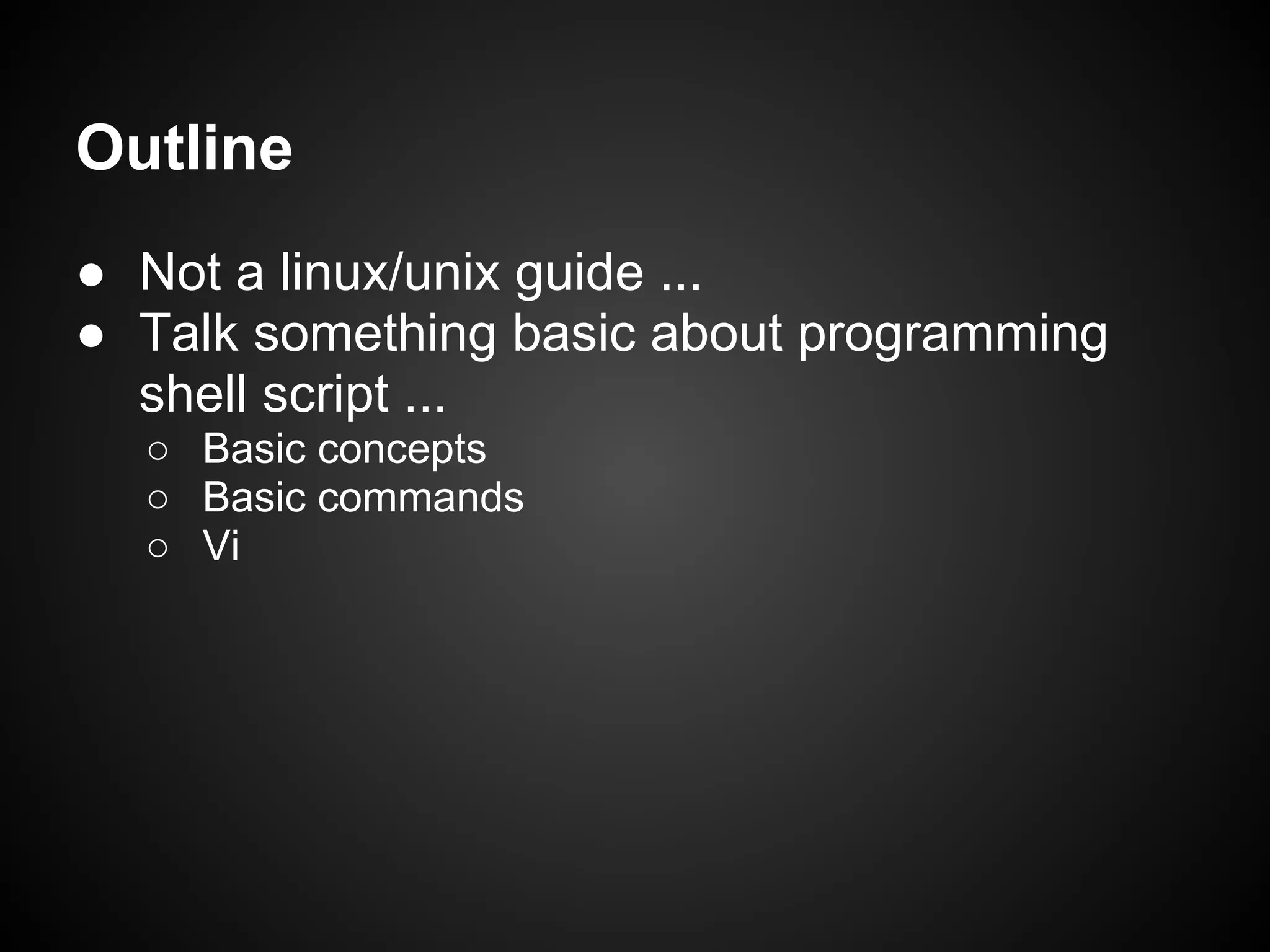 Outline

● Not a linux/unix guide ...
● Talk something basic about programming shell script ...
○ Basic concepts
○ Basic commands
○ Vi